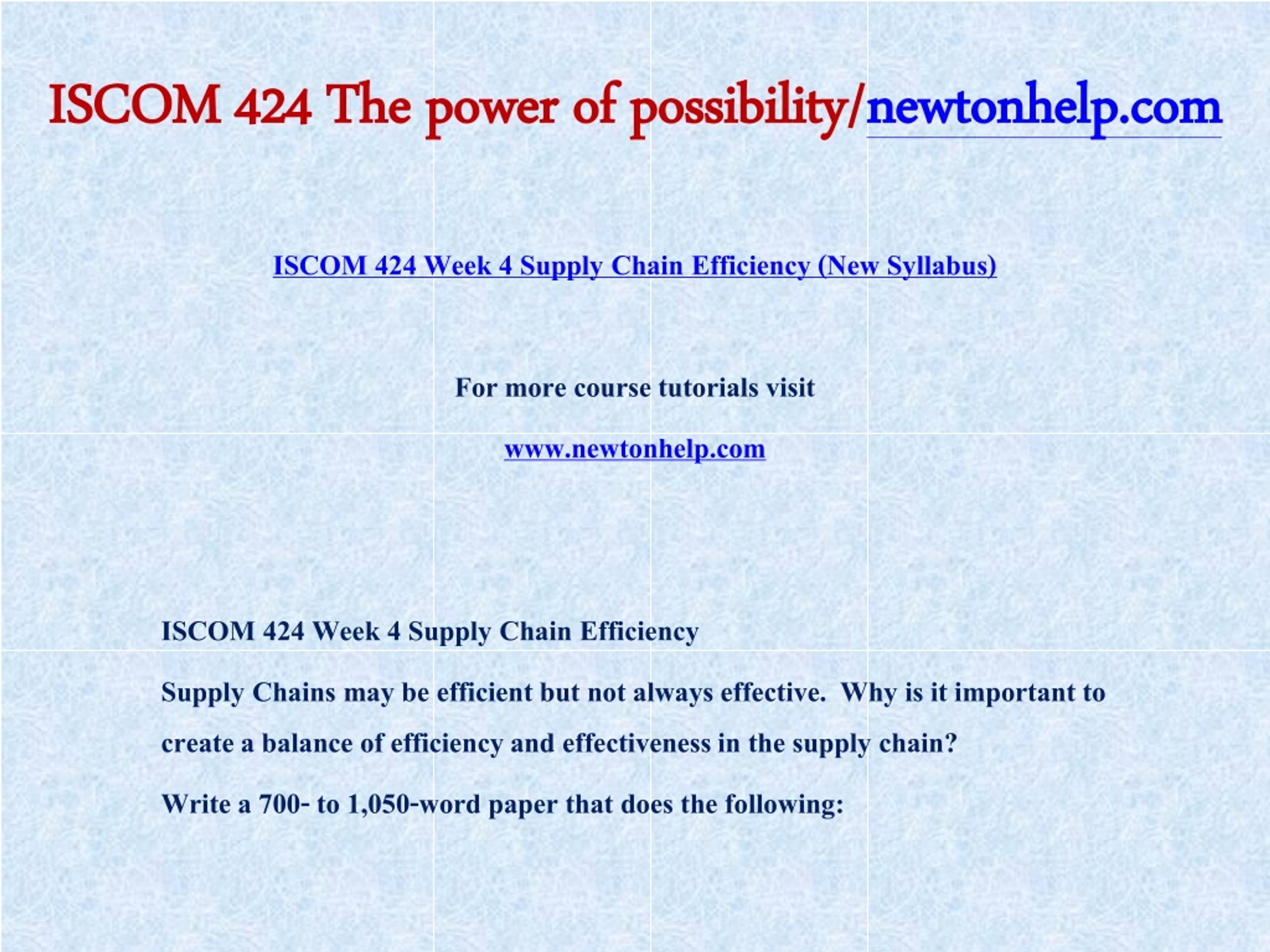 ISCOM 424 The power of possibility/newtonhelp.com

ISCOM 424 Week 4 Supply Chain Efficiency (New Syllabus)

For more course tutorials visit

www.newtonhelp.com

ISCOM 424 Week 4 Supply Chain Efficiency

Supply Chains may be efficient but not always effective. Why is it important to create a balance of efficiency and effectiveness in the supply chain?

Write a 700- to 1,050-word paper that does the following: